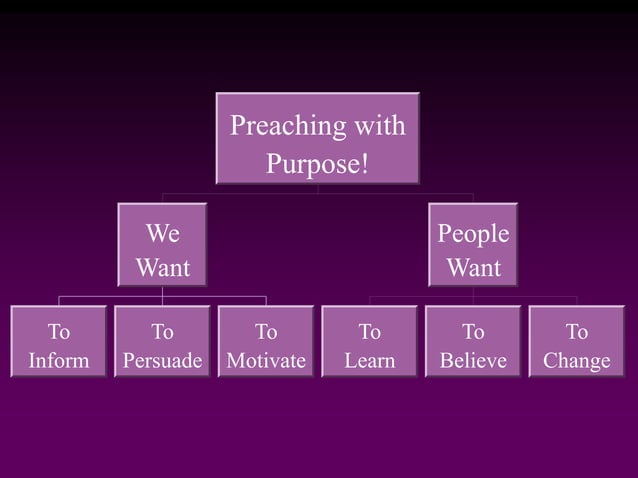 Preaching with Purpose!

We Want

People Want

To Inform

To Persuade

To Motivate

To Learn

To Believe

To Change